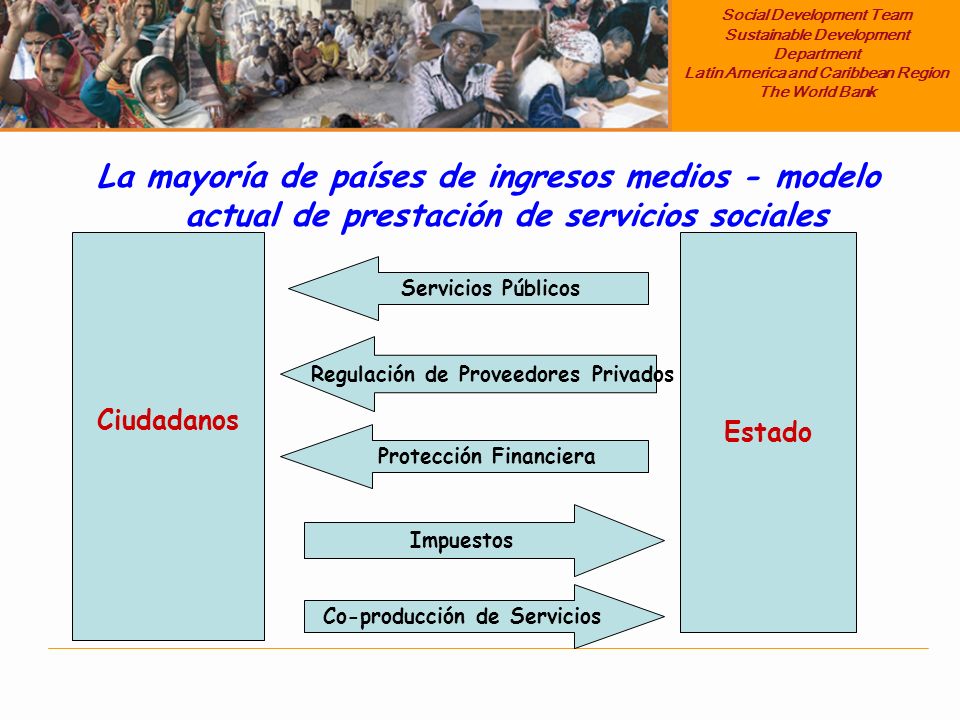 Social Development Team
Sustainable Development Department
Latin America and Caribbean Region
The World Bank

La mayoría de países de ingresos medios - modelo actual de prestación de servicios sociales

Ciudadanos

Servicios Públicos

Regulación de Proveedores Privados

Protección Financiera

Impuestos

Co-producción de Servicios

Estado